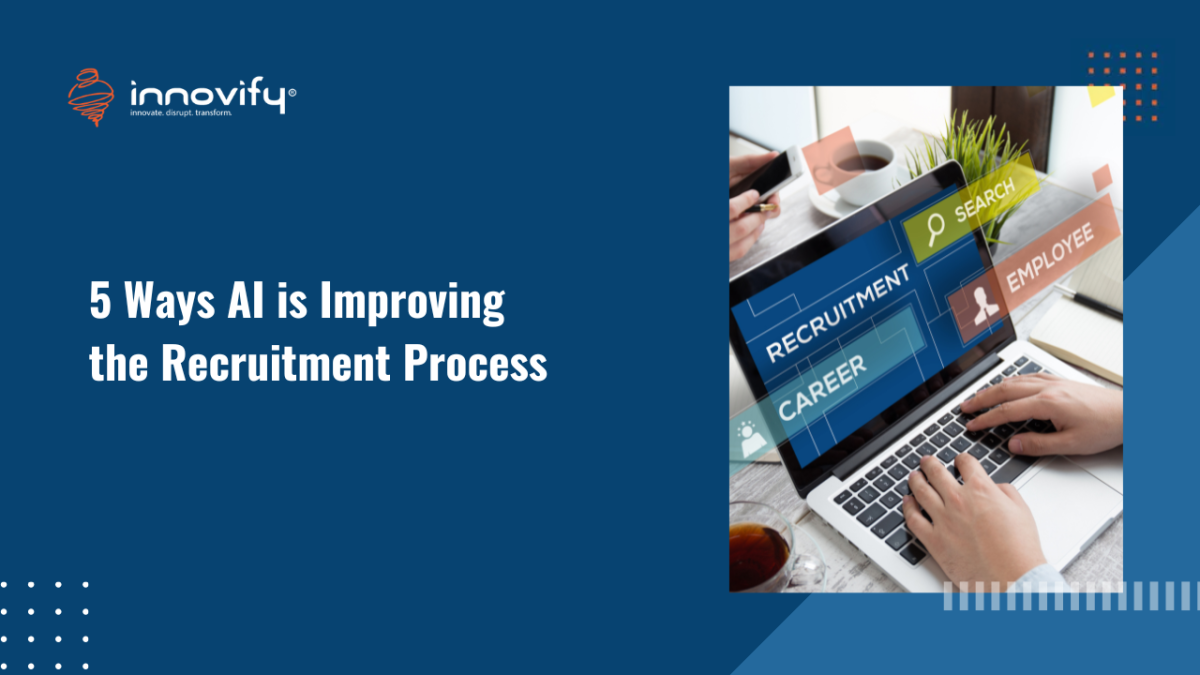 innovify®
innovate. disrupt. transform.

5 Ways AI is Improving the Recruitment Process

SEARCH
EMPLOYEE
RECRUITMENT
CAREER